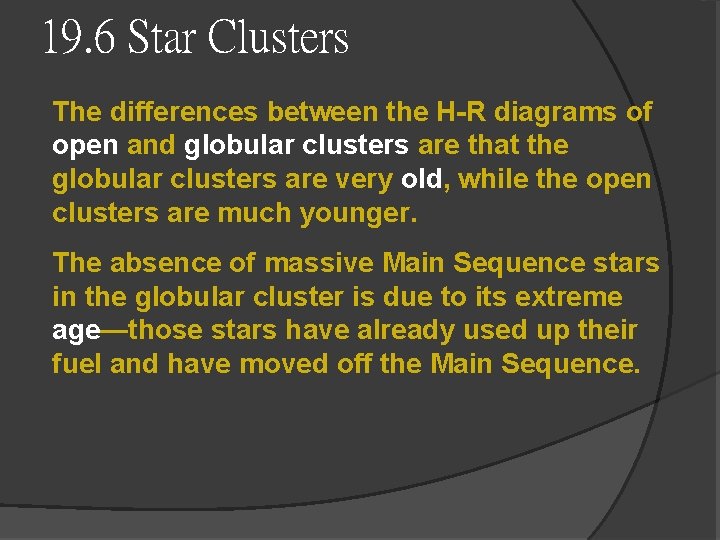 19.6 Star Clusters

The differences between the H-R diagrams of open and globular clusters are that the globular clusters are very old, while the open clusters are much younger.

The absence of massive Main Sequence stars in the globular cluster is due to its extreme age—those stars have already used up their fuel and have moved off the Main Sequence.